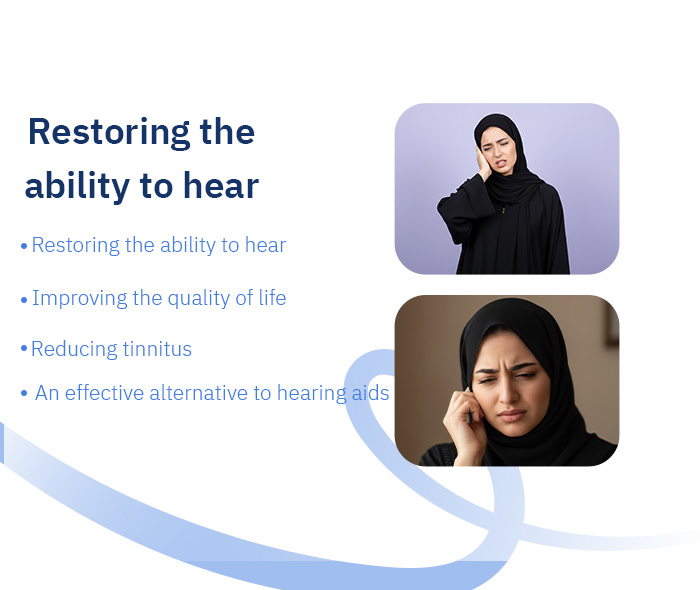 Restoring the ability to hear

• Restoring the ability to hear

• Improving the quality of life

• Reducing tinnitus

• An effective alternative to hearing aids